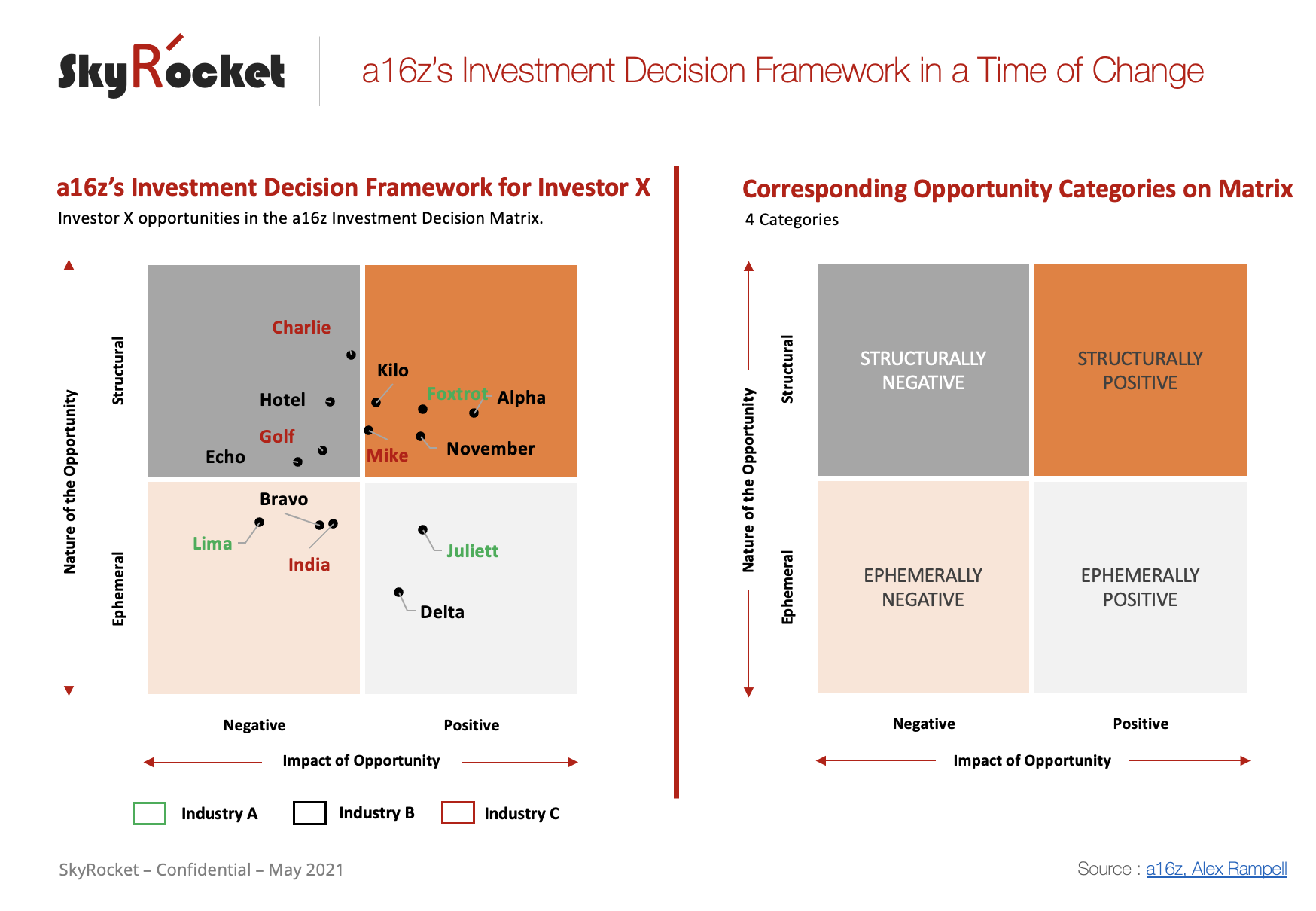 SkyRocket

a16z's Investment Decision Framework in a Time of Change

a16z's Investment Decision Framework for Investor X

Investor X opportunities in the a16z Investment Decision Matrix.

Nature of the Opportunity

Structural

Ephemeral

Charlie

Kilo

Hotel

Foxtrot

Alpha

Golf

Echo

Mike

November

Bravo

Lima

India

Juliett

Delta

Negative

Positive

Impact of Opportunity

Industry A

Industry B

Industry C

Corresponding Opportunity Categories on Matrix

4 Categories

Nature of the Opportunity

Structural

Ephemeral

STRUCTURALLY NEGATIVE

STRUCTURALLY POSITIVE

EPHEMERALLY NEGATIVE

EPHEMERALLY POSITIVE

Negative

Positive

Impact of Opportunity

SkyRocket – Confidential – May 2021

Source : a16z, Alex Rampell